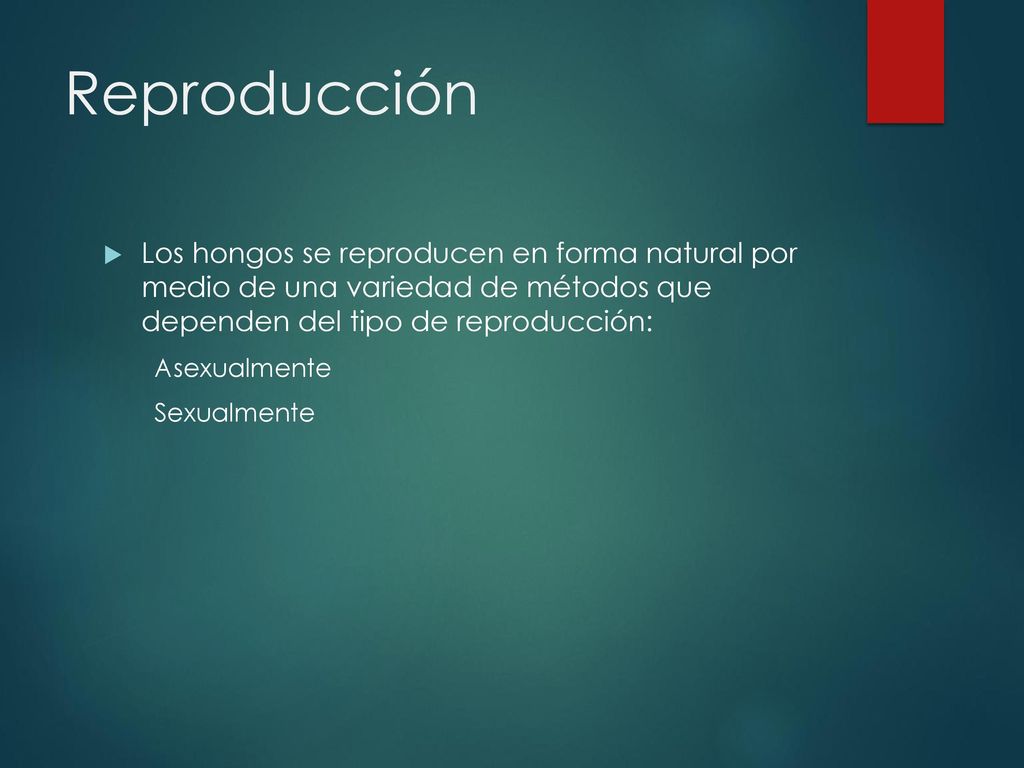 Reproducción

Los hongos se reproducen en forma natural por medio de una variedad de métodos que dependen del tipo de reproducción:

Asexualmente

Sexualmente